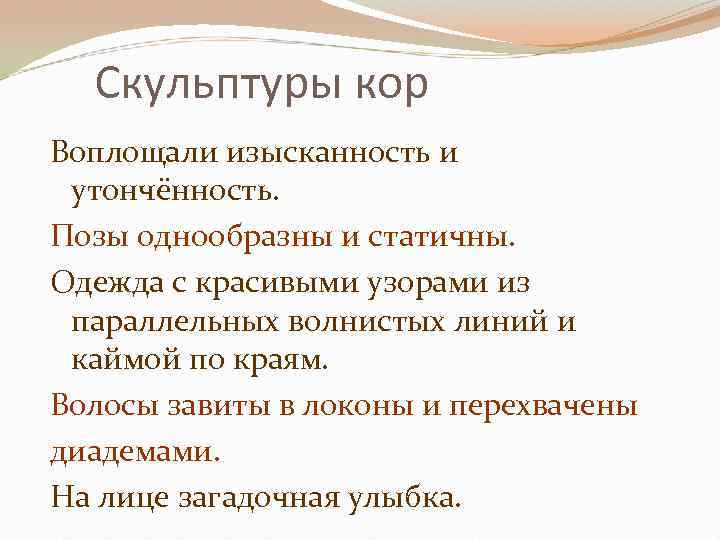 Скульптуры кор

Воплощали изысканность и утончённость.

Позы однообразны и статичны.

Одежда с красивыми узорами из параллельных волнистых линий и каймой по краям.

Волосы завиты в локоны и перехвачены

диадемами.

На лице загадочная улыбка.